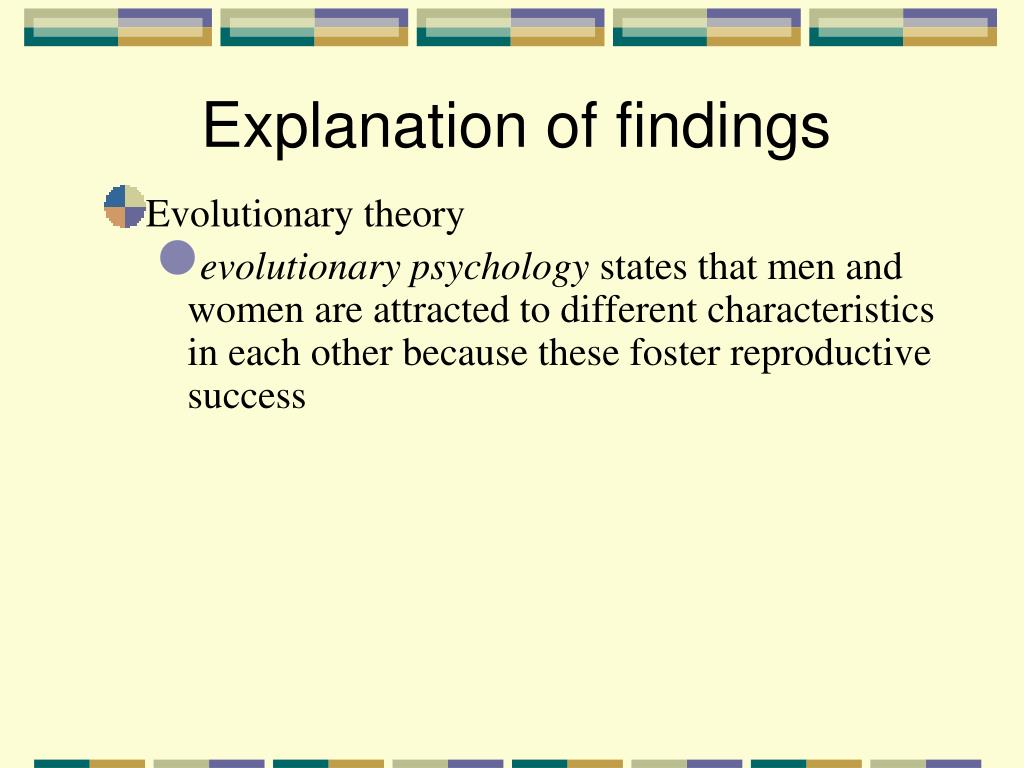 Explanation of findings

Evolutionary theory

evolutionary psychology states that men and women are attracted to different characteristics in each other because these foster reproductive success